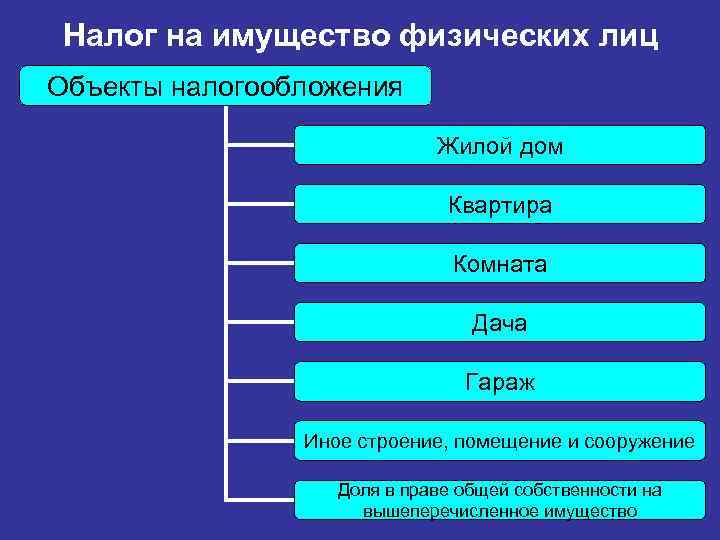 Налог на имущество физических лиц

Объекты налогообложения

Жилой дом

Квартира

Комната

Дача

Гараж

Иное строение, помещение и сооружение

Доля в праве общей собственности на вышеперечисленное имущество